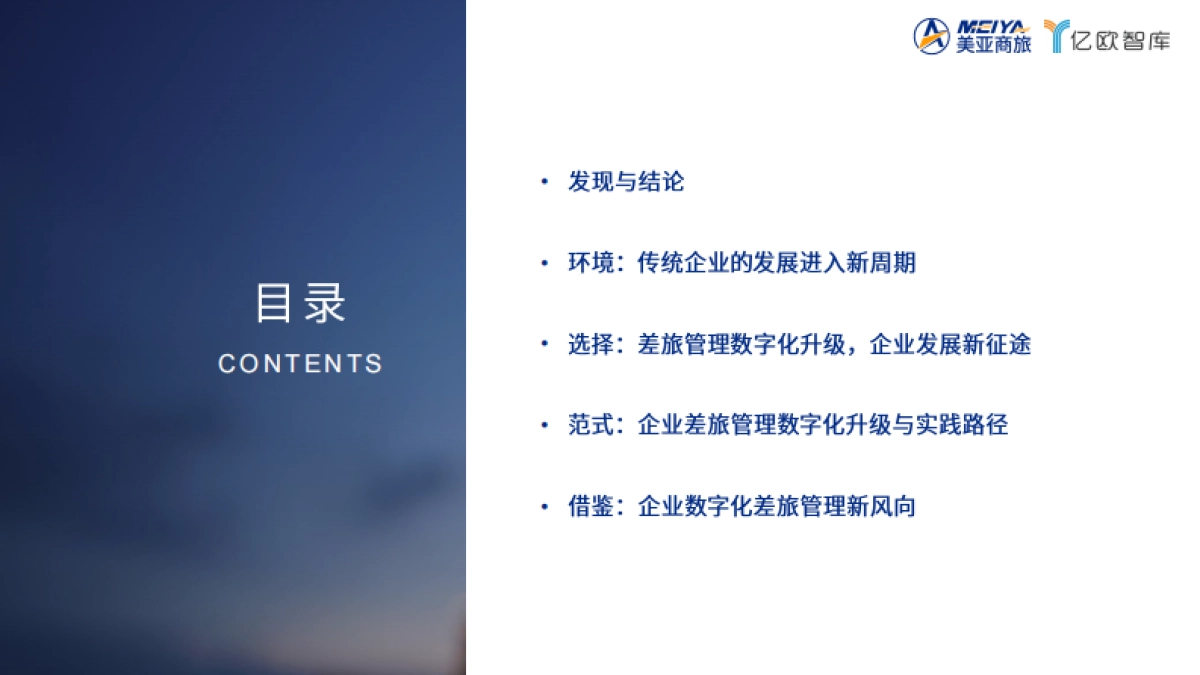 MEIYA 美亚商旅 亿欧智库

目录
CONTENTS

• 发现与结论

• 环境：传统企业的发展进入新周期

• 选择：差旅管理数字化升级，企业发展新征途

• 范式：企业差旅管理数字化升级与实践路径

• 借鉴：企业数字化差旅管理新风向